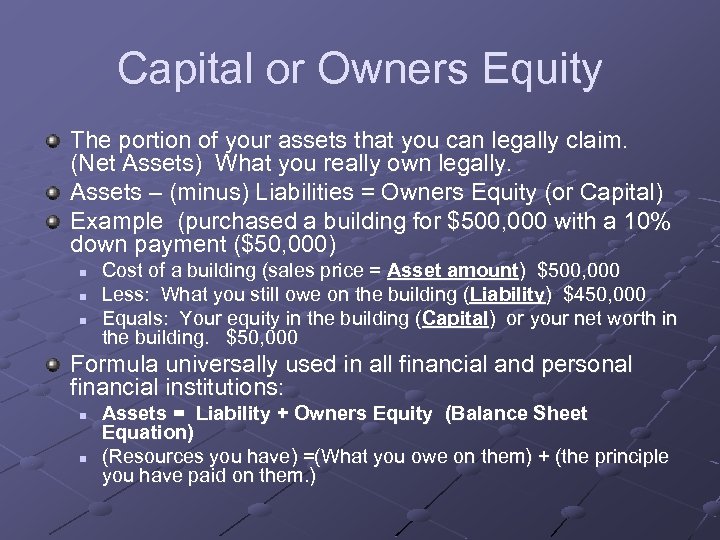 Capital or Owners Equity

The portion of your assets that you can legally claim. (Net Assets) What you really own legally.

Assets – (minus) Liabilities = Owners Equity (or Capital)

Example (purchased a building for \$500,000 with a 10% down payment (\$50,000)

Cost of a building (sales price = Asset amount) \$500,000

Less: What you still owe on the building (Liability) \$450,000

Equals: Your equity in the building (Capital) or your net worth in the building. \$50,000

Formula universally used in all financial and personal financial institutions:

Assets = Liability + Owners Equity (Balance Sheet Equation)

(Resources you have) =(What you owe on them) + (the principle you have paid on them.)